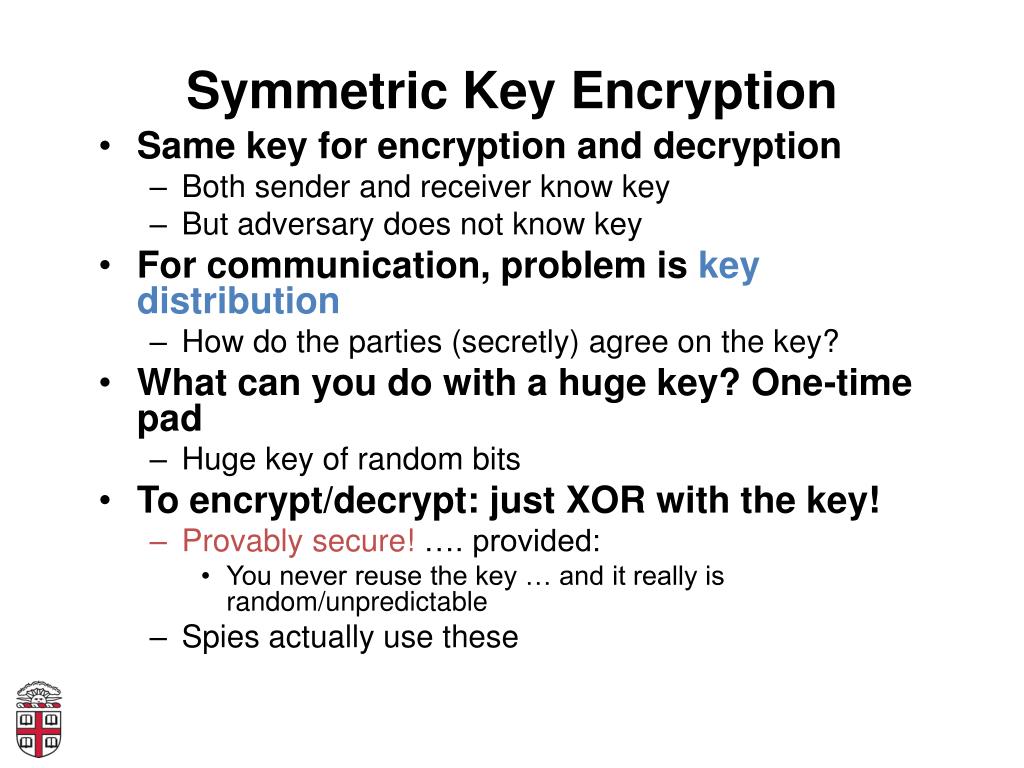 Symmetric Key Encryption

• Same key for encryption and decryption
 – Both sender and receiver know key
 – But adversary does not know key
• For communication, problem is key distribution
 – How do the parties (secretly) agree on the key?
• What can you do with a huge key? One-time pad
 – Huge key of random bits
• To encrypt/decrypt: just XOR with the key!
 – Provably secure! …. provided:
  • You never reuse the key … and it really is random/unpredictable
 – Spies actually use these